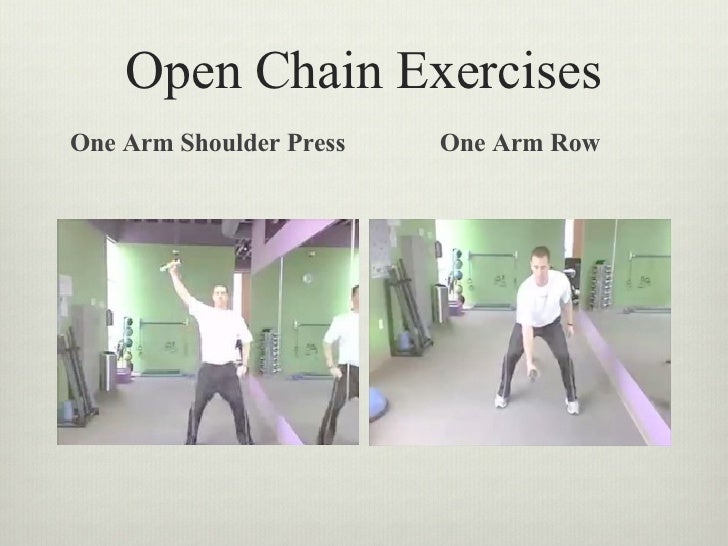 Open Chain Exercises

One Arm Shoulder Press

One Arm Row